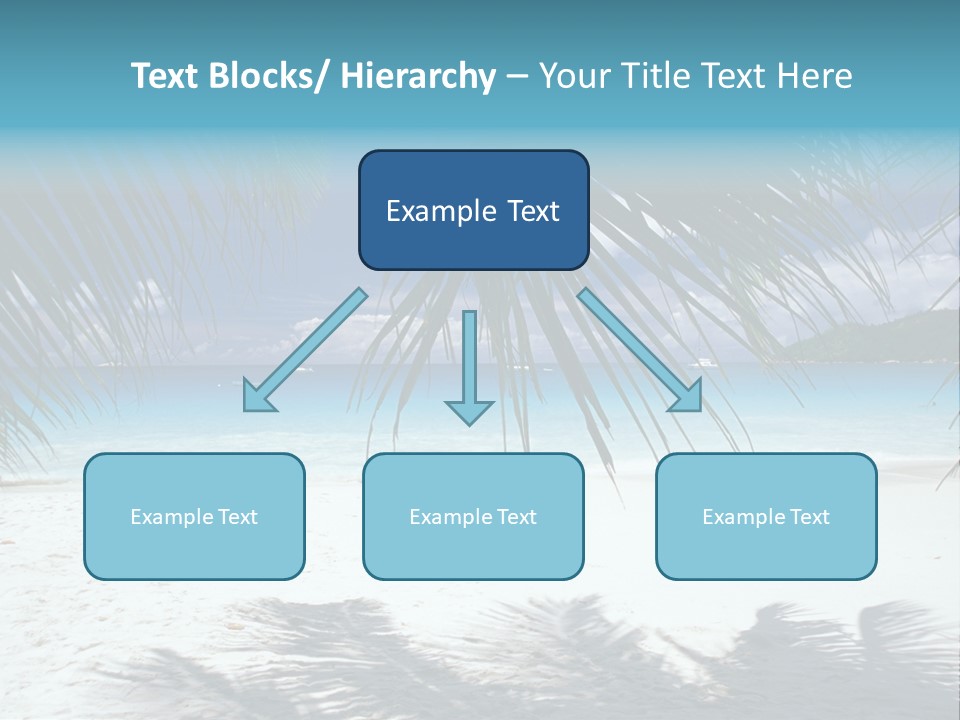 Text Blocks/ Hierarchy – Your Title Text Here

Example Text

Example Text

Example Text

Example Text